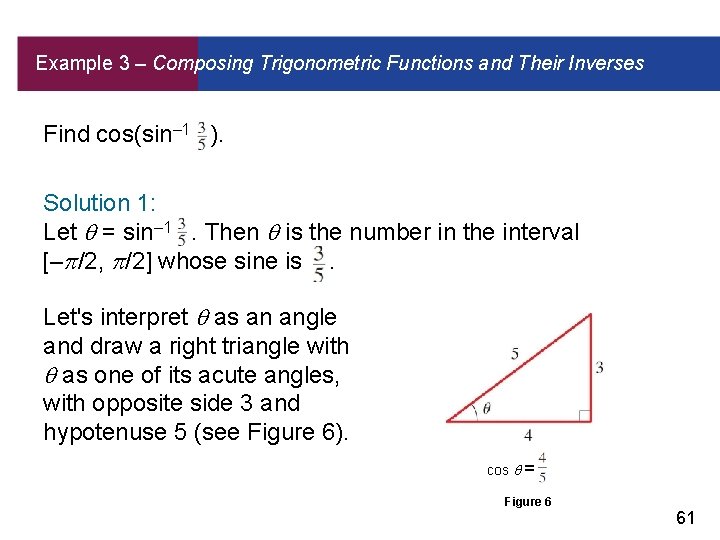 Example 3 – Composing Trigonometric Functions and Their Inverses

Find $\cos(\sin^{-1} \frac{3}{5})$.

Solution 1:
Let $\theta = \sin^{-1} \frac{3}{5}$. Then $\theta$ is the number in the interval $[-\pi/2, \pi/2]$ whose sine is $\frac{3}{5}$.

Let's interpret $\theta$ as an angle and draw a right triangle with $\theta$ as one of its acute angles, with opposite side 3 and hypotenuse 5 (see Figure 6).

5
3
$\theta$
4
$\cos \theta = \frac{4}{5}$
Figure 6

61